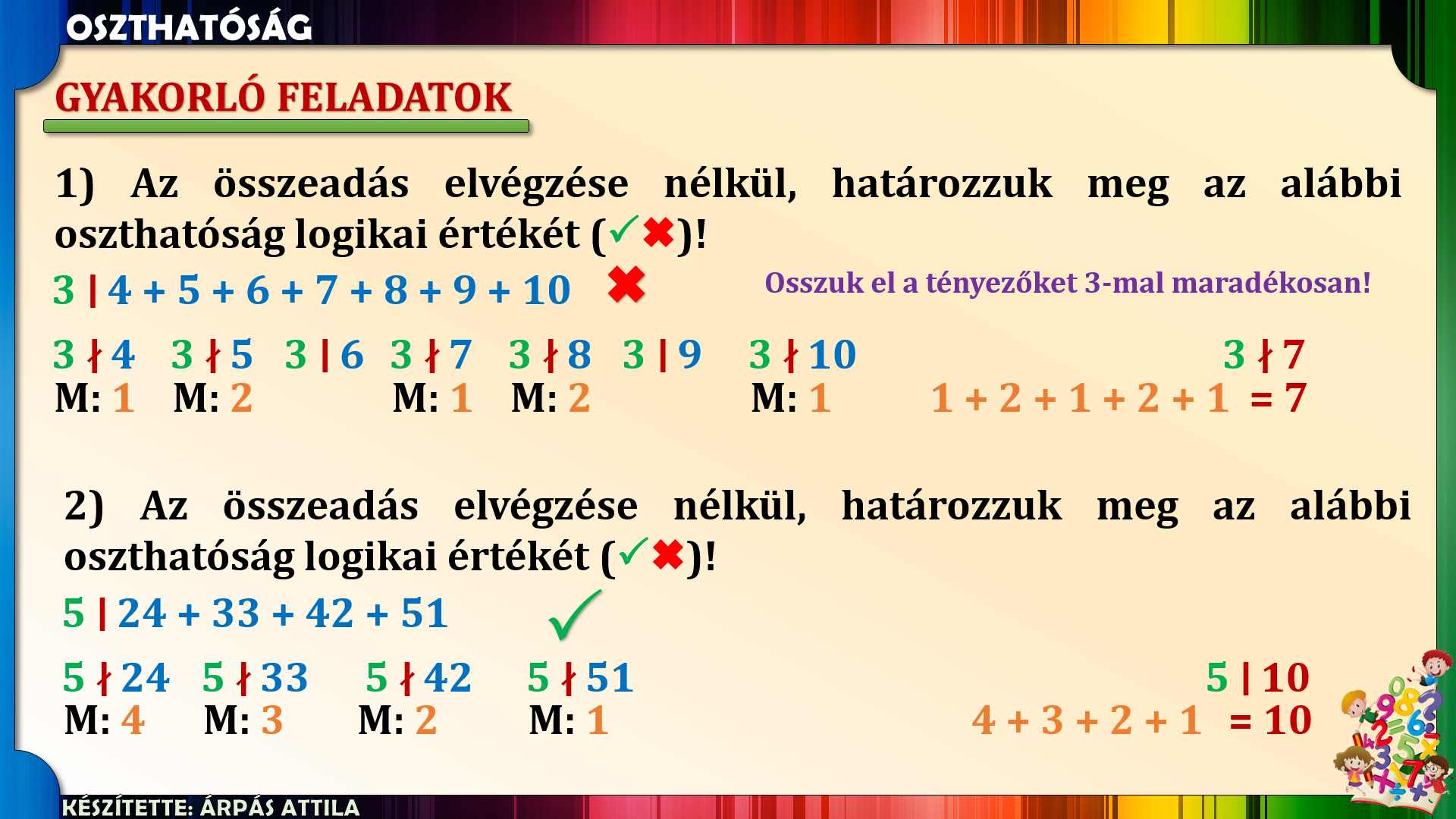 OSZTHATÓSÁG

GYAKORLÓ FELADATOK

1) Az összeadás elvégzése nélkül, határozzuk meg az alábbi oszthatóság logikai értékét (✓✖)!

$3 \mid 4 + 5 + 6 + 7 + 8 + 9 + 10$ ✖

Osszuk el a tényezőket 3-mal maradékosan!

$3 \nmid 4$ $3 \nmid 5$ $3 \mid 6$ $3 \nmid 7$ $3 \nmid 8$ $3 \mid 9$ $3 \nmid 10$ $3 \nmid 7$

M: 1 M: 2 M: 1 M: 2 M: 1 $1 + 2 + 1 + 2 + 1 = 7$

2) Az összeadás elvégzése nélkül, határozzuk meg az alábbi oszthatóság logikai értékét (✓✖)!

$5 \mid 24 + 33 + 42 + 51$ ✓

$5 \nmid 24$ $5 \nmid 33$ $5 \nmid 42$ $5 \nmid 51$ $5 \mid 10$

M: 4 M: 3 M: 2 M: 1 $4 + 3 + 2 + 1 = 10$

KÉSZÍTETTE: ÁRPÁS ATTILA